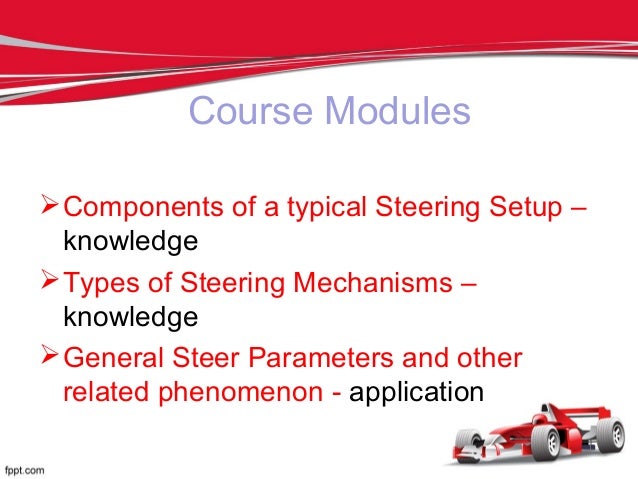 Course Modules

➢ Components of a typical Steering Setup – knowledge

➢ Types of Steering Mechanisms – knowledge

➢ General Steer Parameters and other related phenomenon - application

fppt.com